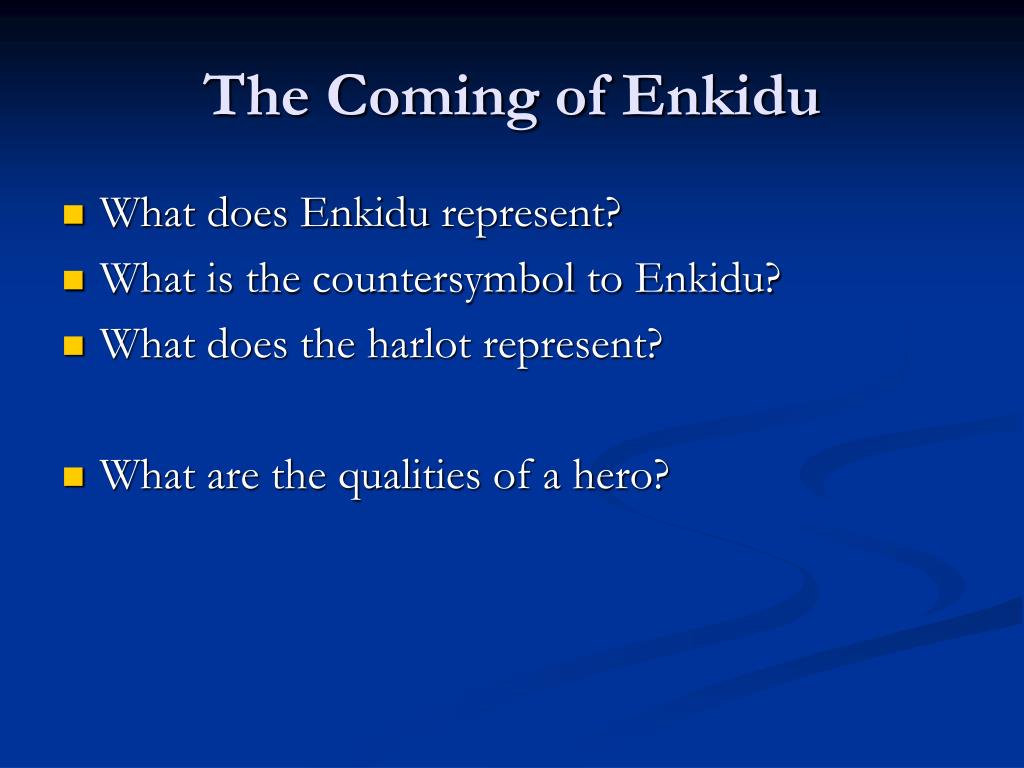 The Coming of Enkidu

- What does Enkidu represent?
- What is the countersymbol to Enkidu?
- What does the harlot represent?

- What are the qualities of a hero?